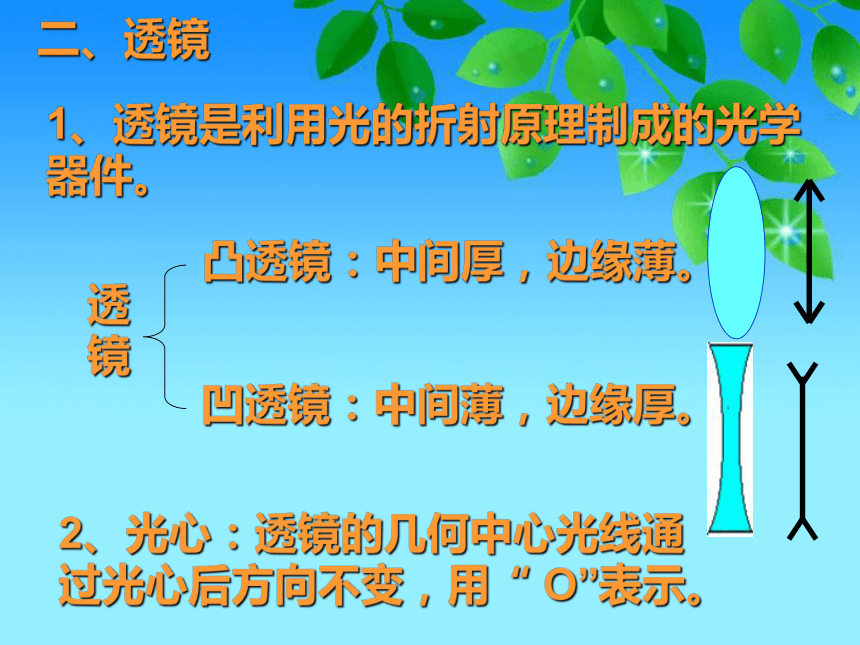 二、透镜

1、透镜是利用光的折射原理制成的光学器件。

透镜

凸透镜：中间厚，边缘薄。

凹透镜：中间薄，边缘厚。

2、光心：透镜的几何中心光线通过光心后方向不变，用“ O”表示。